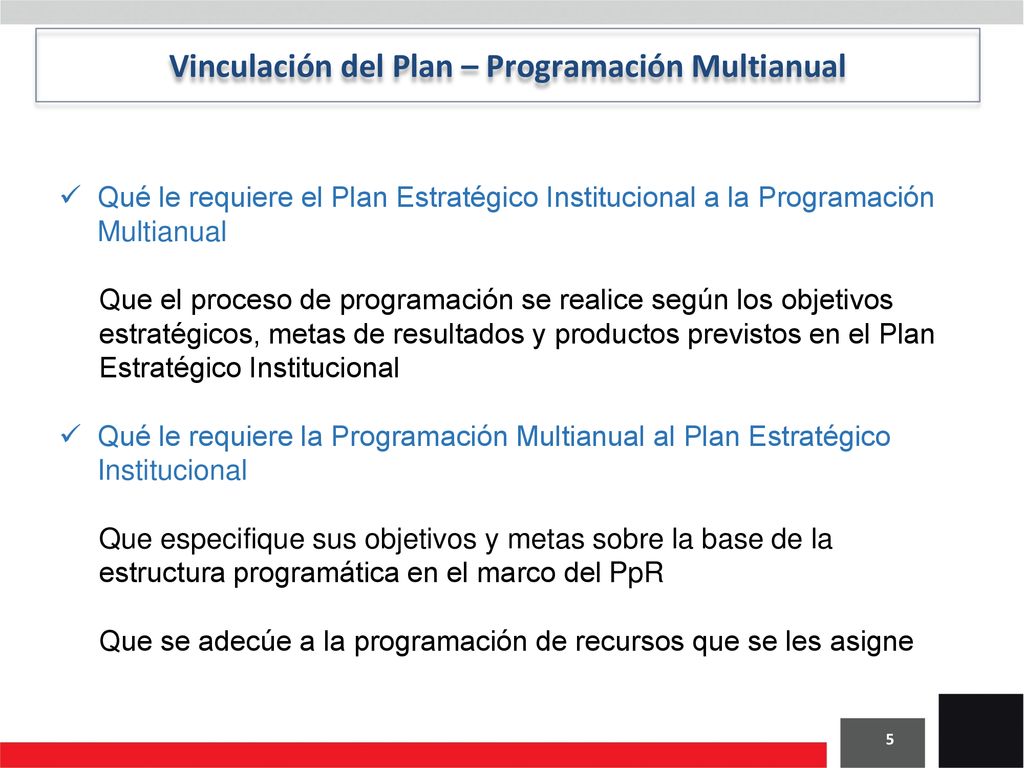 Vinculación del Plan – Programación Multianual

✓ Qué le requiere el Plan Estratégico Institucional a la Programación Multianual

Que el proceso de programación se realice según los objetivos estratégicos, metas de resultados y productos previstos en el Plan Estratégico Institucional

✓ Qué le requiere la Programación Multianual al Plan Estratégico Institucional

Que especifique sus objetivos y metas sobre la base de la estructura programática en el marco del PpR

Que se adecúe a la programación de recursos que se les asigne

5